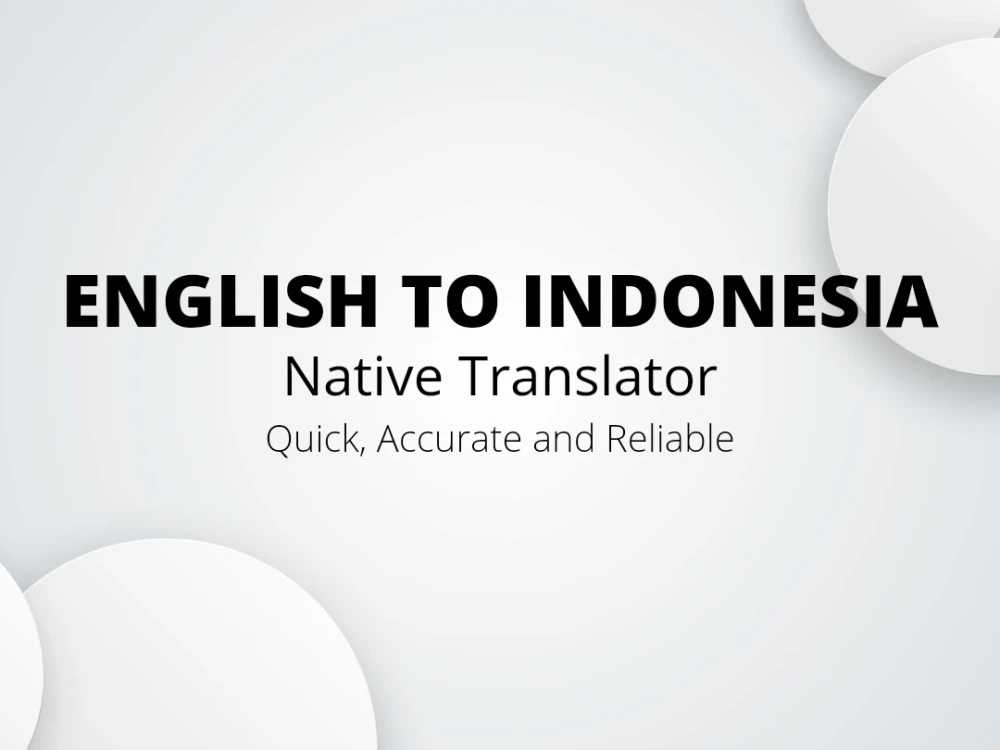 ENGLISH TO INDONESIA

Native Translator

Quick, Accurate and Reliable